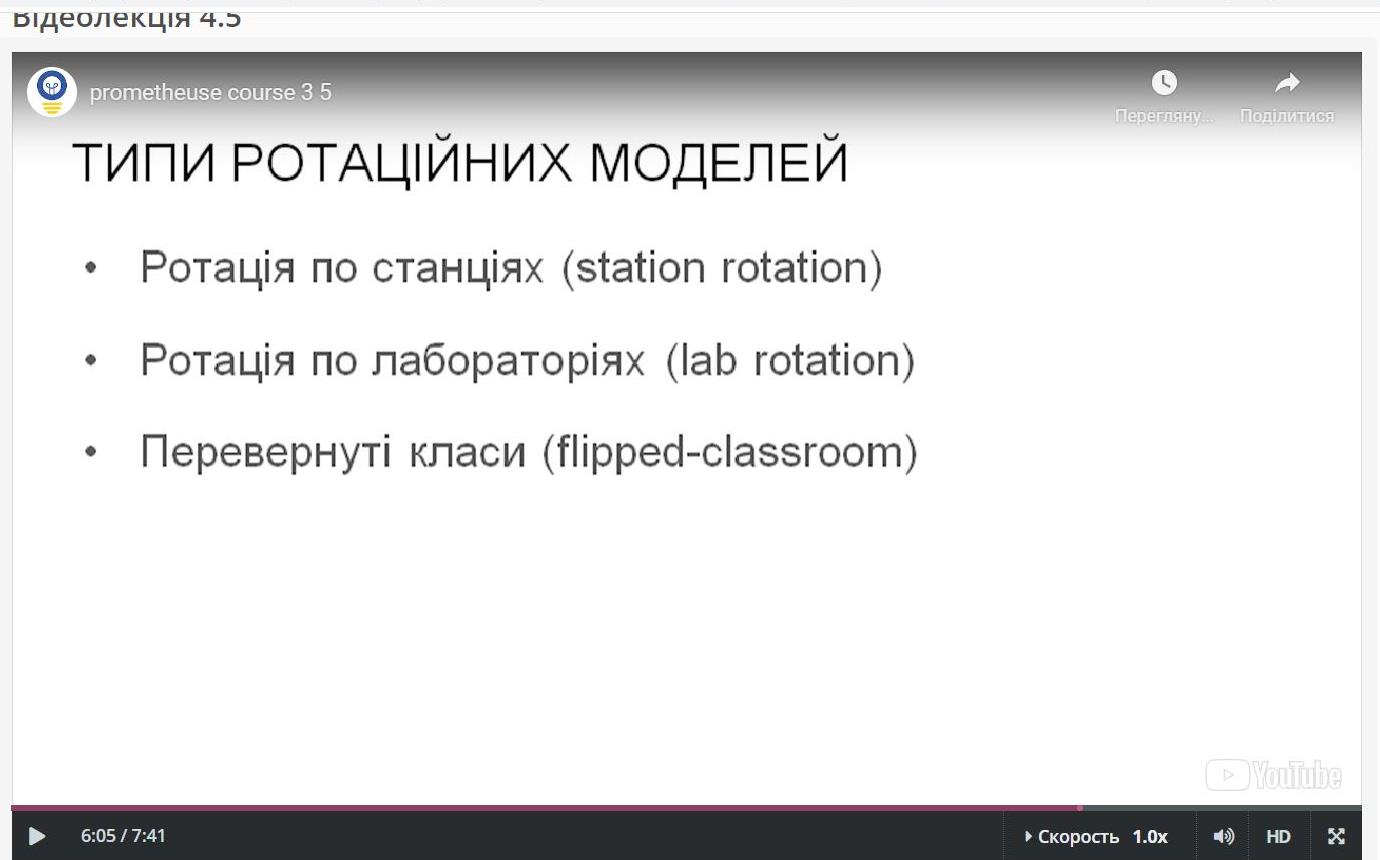 Відеолекція 4.5

prometheuse course 3 5

Перегляну...

Поділитися

ТИПИ РОТАЦІЙНИХ МОДЕЛЕЙ

• Ротація по станціях (station rotation)

• Ротація по лабораторіях (lab rotation)

• Перевернуті класи (flipped-classroom)

YouTube

6:05 / 7:41

Скорость 1.0x

HD